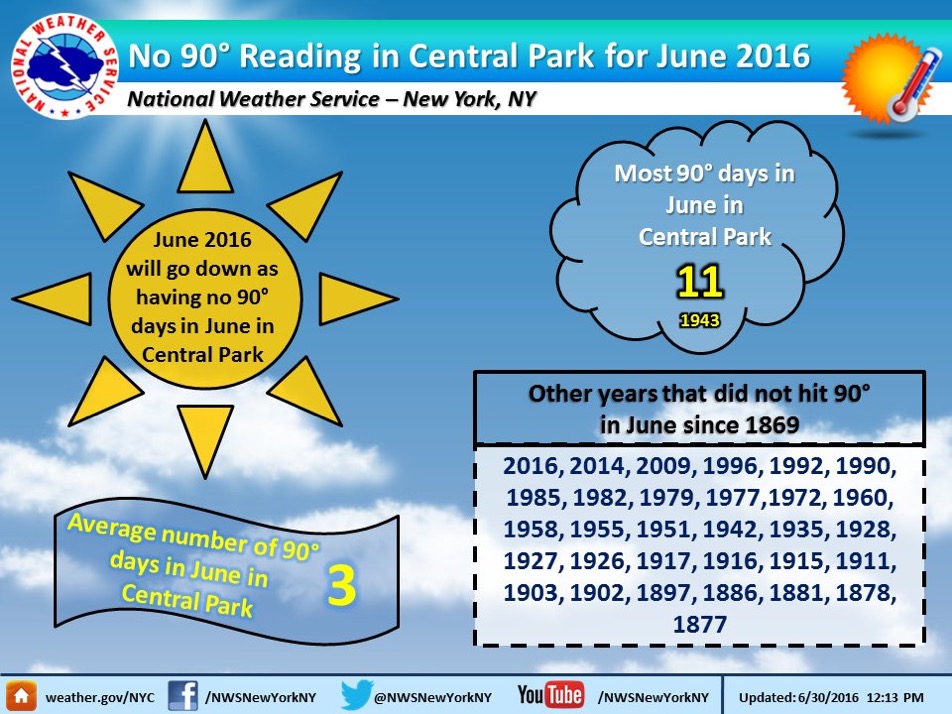 NATIONAL WEATHER SERVICE

No 90° Reading in Central Park for June 2016

National Weather Service – New York, NY

June 2016 will go down as having no 90° days in June in Central Park

Most 90° days in June in Central Park

11

1943

Other years that did not hit 90° in June since 1869

2016, 2014, 2009, 1996, 1992, 1990, 1985, 1982, 1979, 1977,1972, 1960, 1958, 1955, 1951, 1942, 1935, 1928, 1927, 1926, 1917, 1916, 1915, 1911, 1903, 1902, 1897, 1886, 1881, 1878, 1877

Average number of 90° days in June in Central Park

3

weather.gov/NYC /NWSNewYorkNY @NWSNewYorkNY YouTube /NWSNewYorkNY Updated: 6/30/2016 12:13 PM